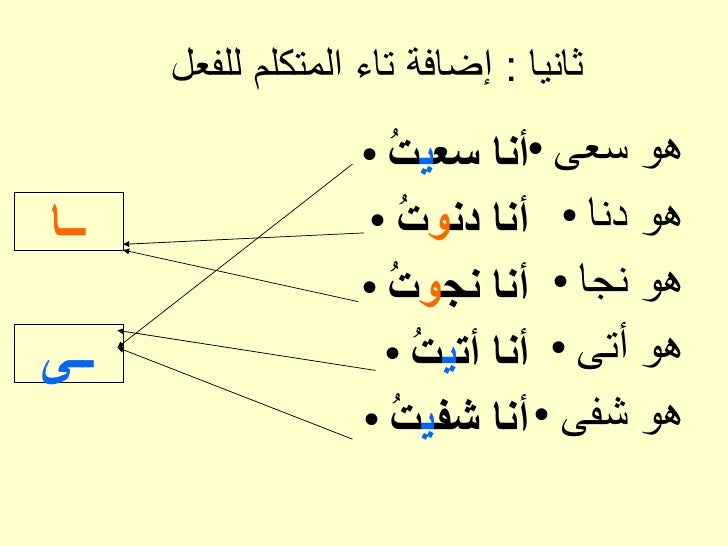 ثانيا : إضافة تاء المتكلم للفعل

هو سعى • أنا سعيتُ •
هو دنا • أنا دنوتُ •
هو نجا • أنا نجوتُ •
هو أتى • أنا أتيتُ •
هو شفى • أنا شفيتُ •

ـا
ـى